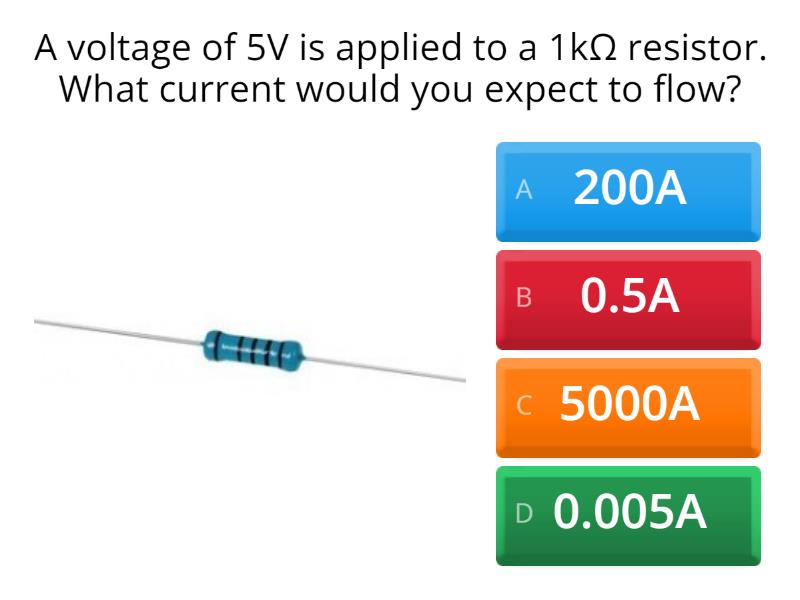 A voltage of 5V is applied to a 1kΩ resistor. What current would you expect to flow?

A 200A

B 0.5A

C 5000A

D 0.005A